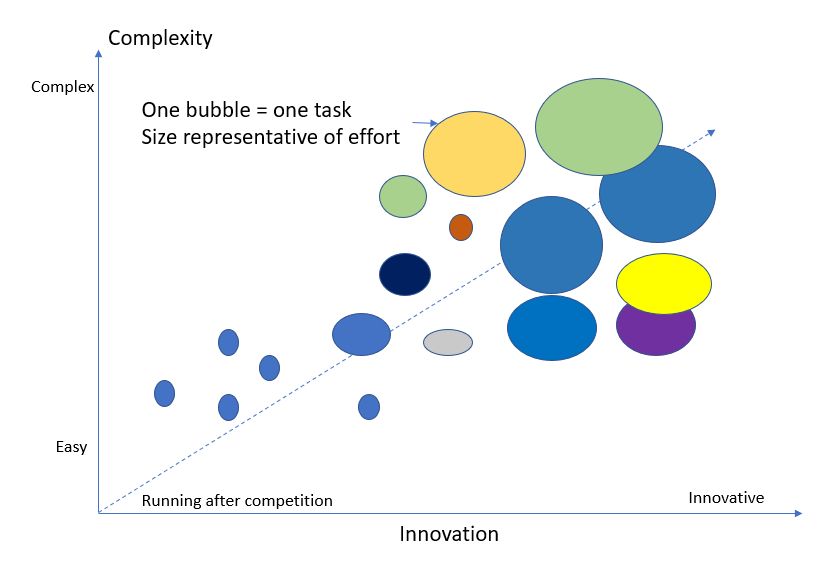 Complexity

Complex

One bubble = one task
Size representative of effort

Easy

Running after competition

Innovative

Innovation